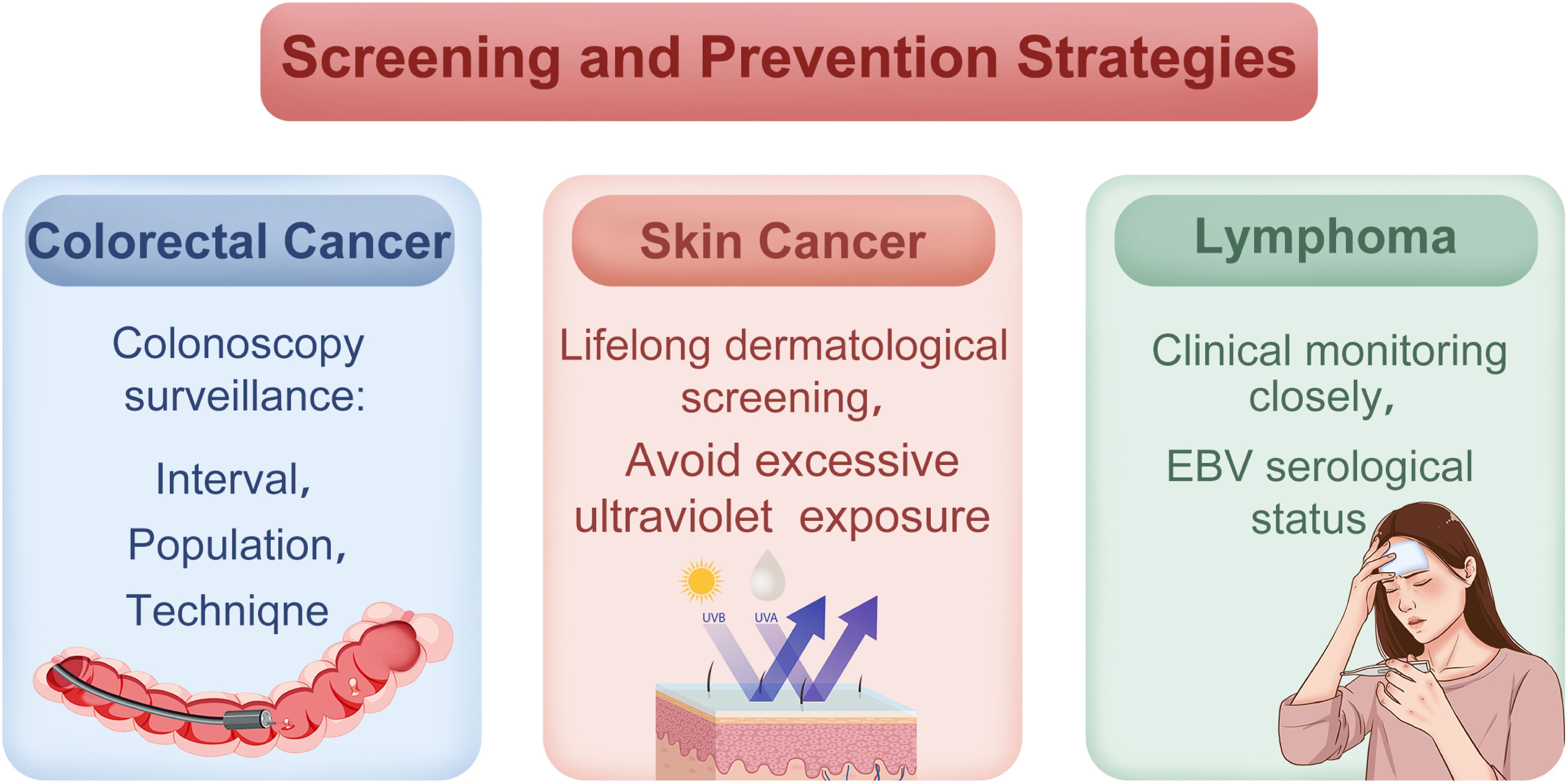 Screening and Prevention Strategies

Colorectal Cancer

Colonoscopy surveillance:

Interval,

Population,

Techniqne

Skin Cancer

Lifelong dermatological screening,

Avoid excessive ultraviolet exposure

UVB

UVA

Lymphoma

Clinical monitoring closely,

EBV serological status